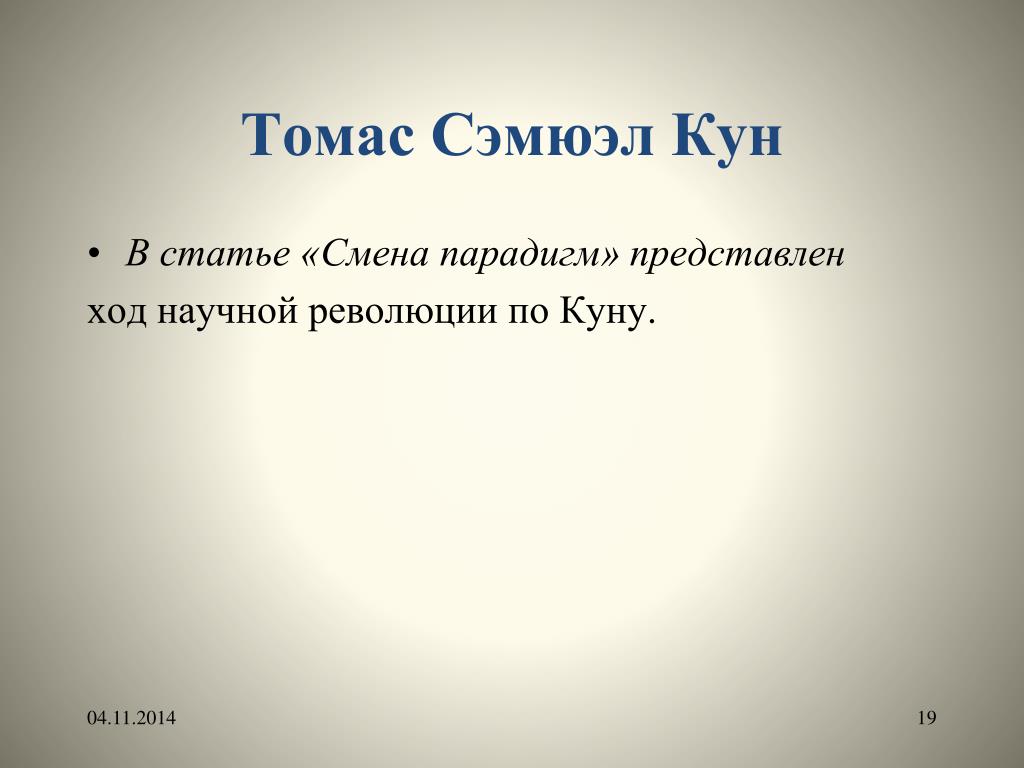 Томас Сэмюэл Кун

• В статье «Смена парадигм» представлен ход научной революции по Куну.

04.11.2014

19